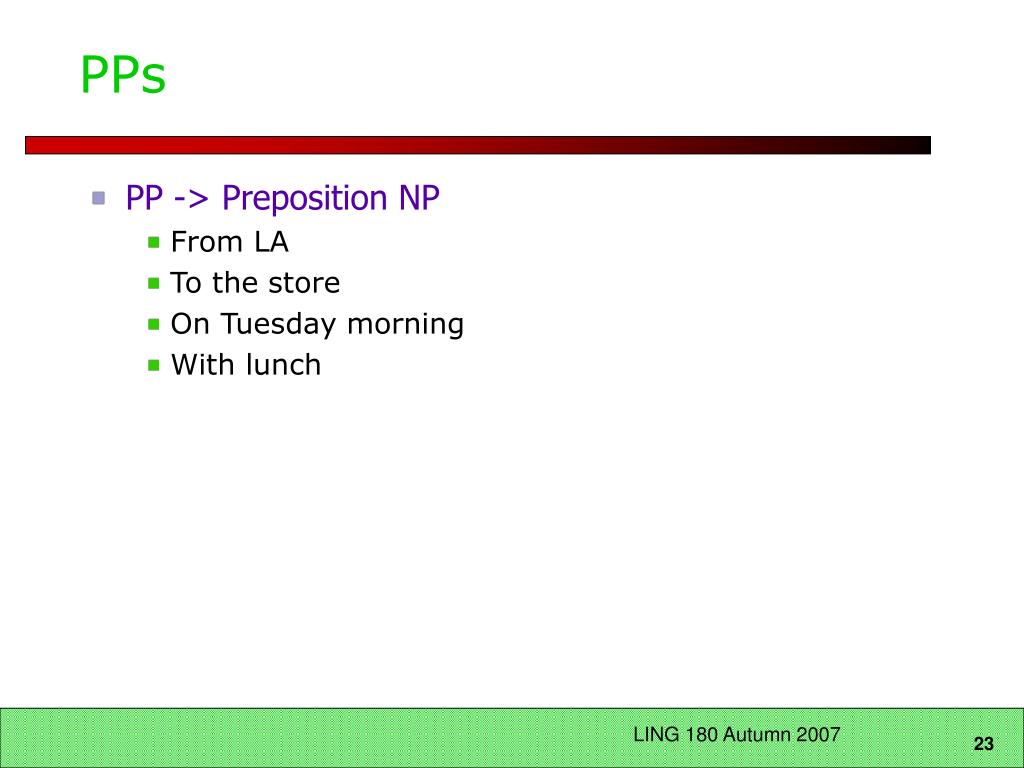 PPs

PP -> Preposition NP
From LA
To the store
On Tuesday morning
With lunch

LING 180 Autumn 2007

23